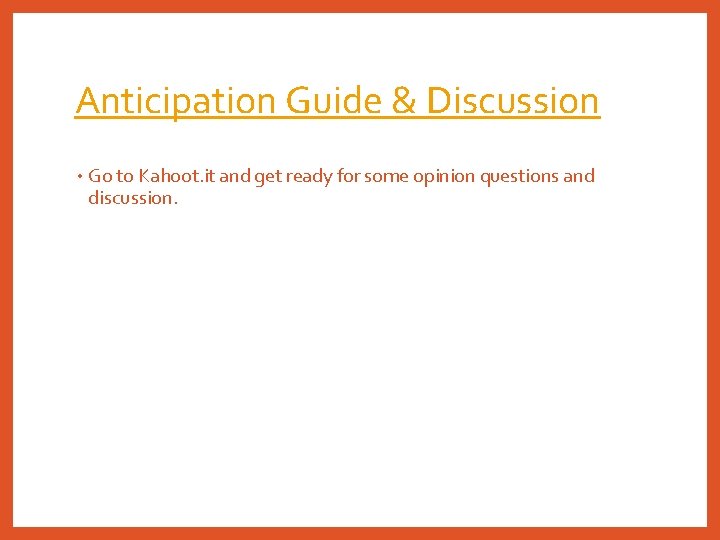 Anticipation Guide & Discussion

• Go to Kahoot.it and get ready for some opinion questions and discussion.